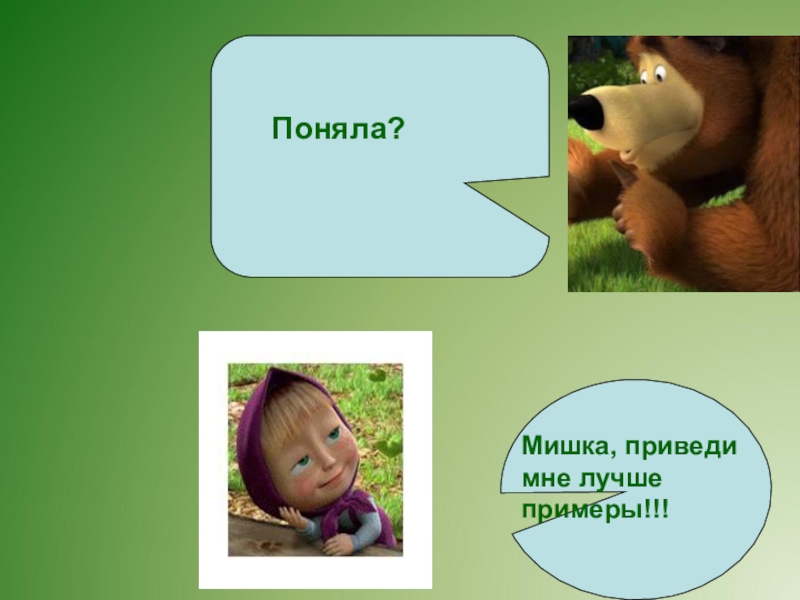 Поняла?

Мишка, приведи мне лучше примеры!!!